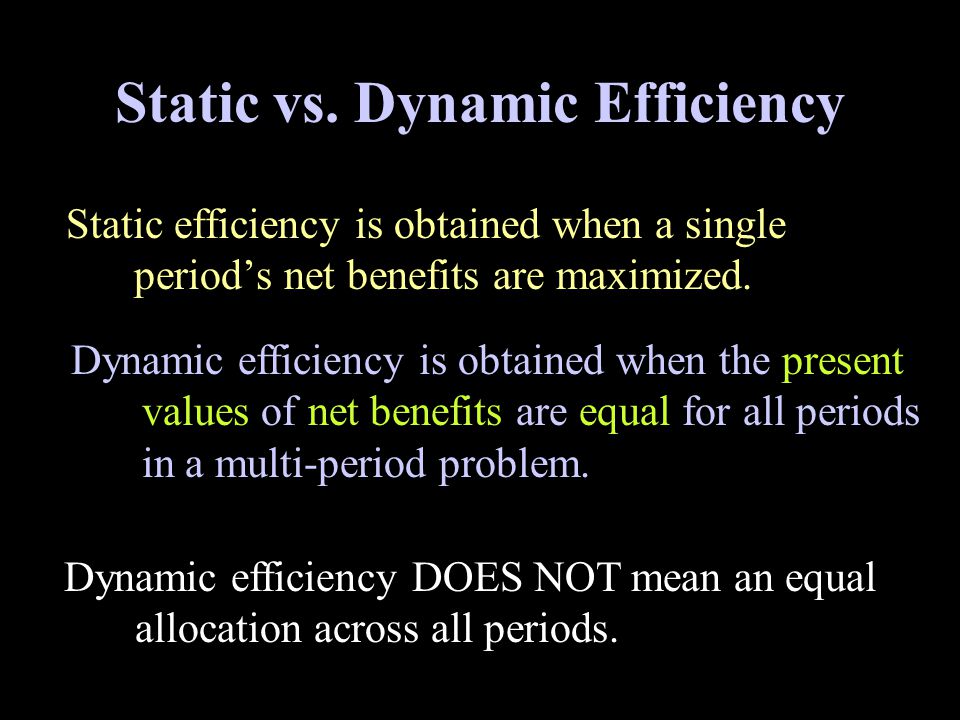 Static vs. Dynamic Efficiency

Static efficiency is obtained when a single period’s net benefits are maximized.

Dynamic efficiency is obtained when the present values of net benefits are equal for all periods in a multi-period problem.

Dynamic efficiency DOES NOT mean an equal allocation across all periods.